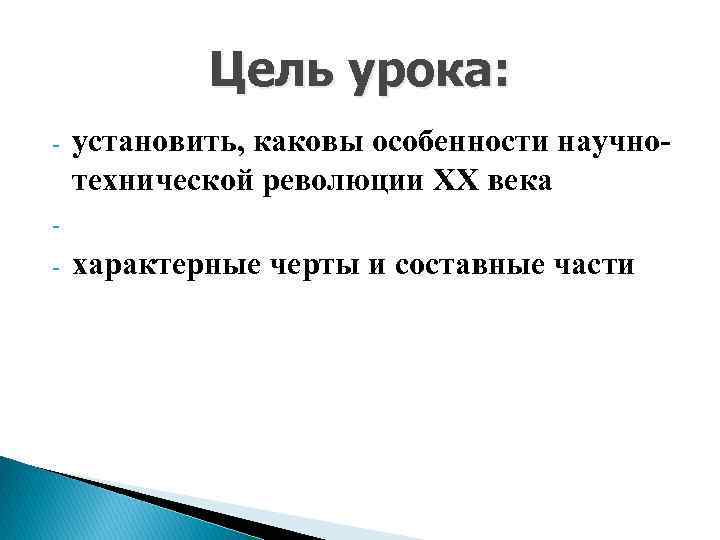 Цель урока:

- установить, каковы особенности научно-технической революции XX века

-

- характерные черты и составные части